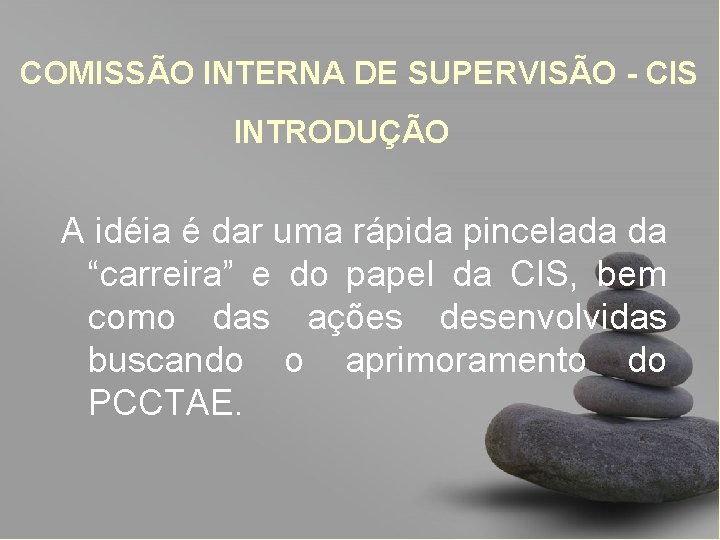 COMISSÃO INTERNA DE SUPERVISÃO - CIS

INTRODUÇÃO

A idéia é dar uma rápida pincelada da “carreira” e do papel da CIS, bem como das ações desenvolvidas buscando o aprimoramento do PCCTAE.